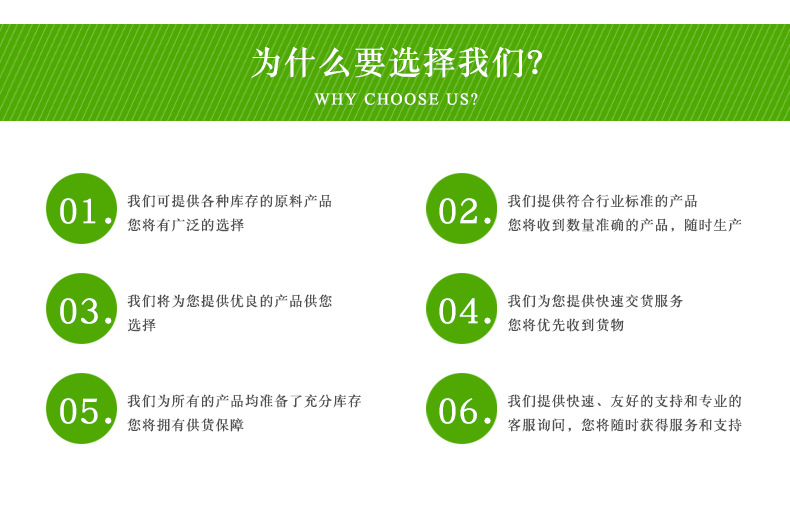 为什么要选择我们?
WHY CHOOSE US?

01.
我们可提供各种库存的原料产品
您将有广泛的选择

02.
我们提供符合行业标准的产品
您将收到数量准确的产品，随时生产

03.
我们将为您提供优良的产品供您选择

04.
我们为您提供快速交货服务
您将优先收到货物

05.
我们为所有的产品均准备了充分库存
您将拥有供货保障

06.
我们提供快速、友好的支持和专业的客服询问，您将随时获得服务和支持